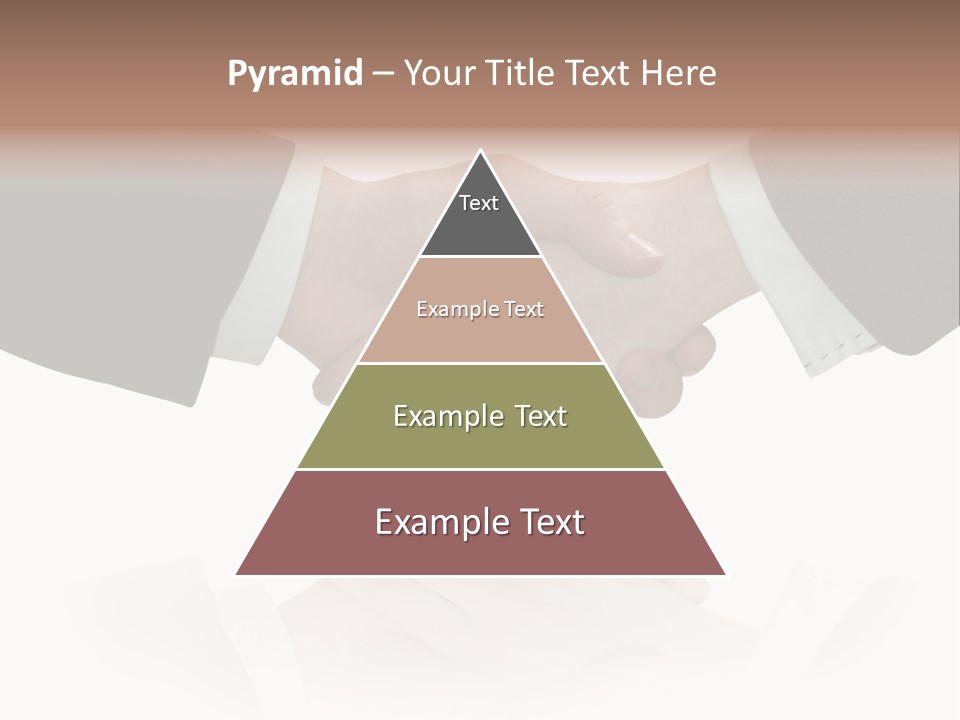 Pyramid – Your Title Text Here

Text

Example Text

Example Text

Example Text